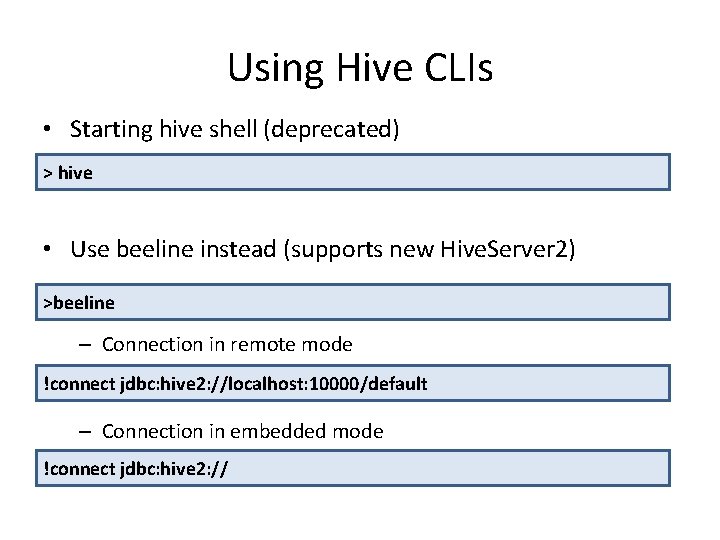 Using Hive CLIs

• Starting hive shell (deprecated)

> hive

• Use beeline instead (supports new HiveServer2)

>beeline

– Connection in remote mode

!connect jdbc:hive2://localhost:10000/default

– Connection in embedded mode

!connect jdbc:hive2://